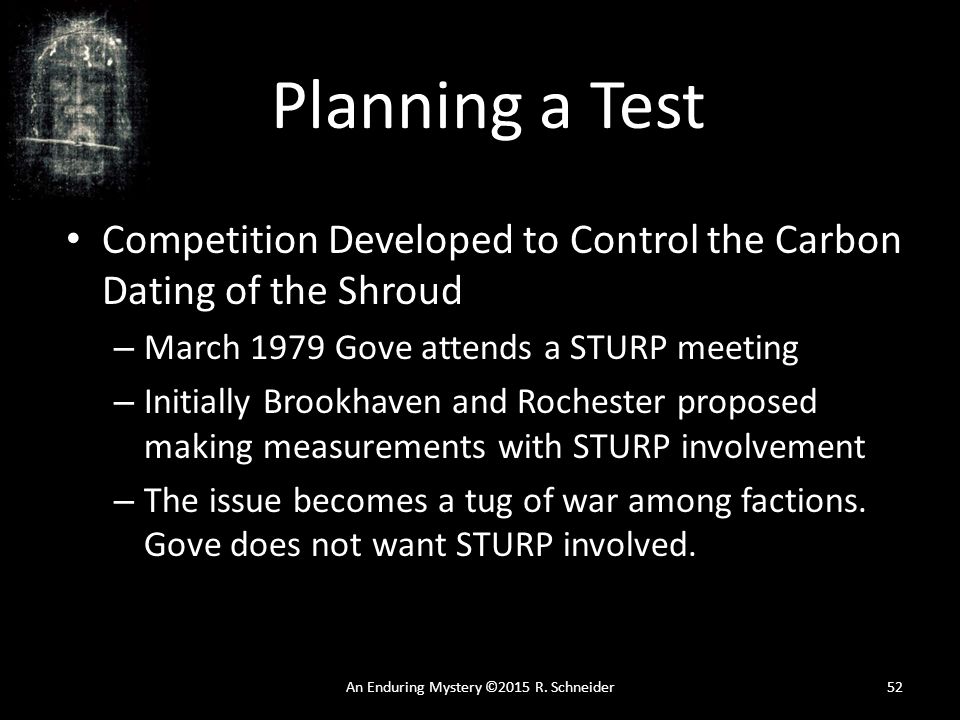 Planning a Test

• Competition Developed to Control the Carbon Dating of the Shroud

– March 1979 Gove attends a STURP meeting

– Initially Brookhaven and Rochester proposed making measurements with STURP involvement

– The issue becomes a tug of war among factions. Gove does not want STURP involved.

An Enduring Mystery ©2015 R. Schneider

52